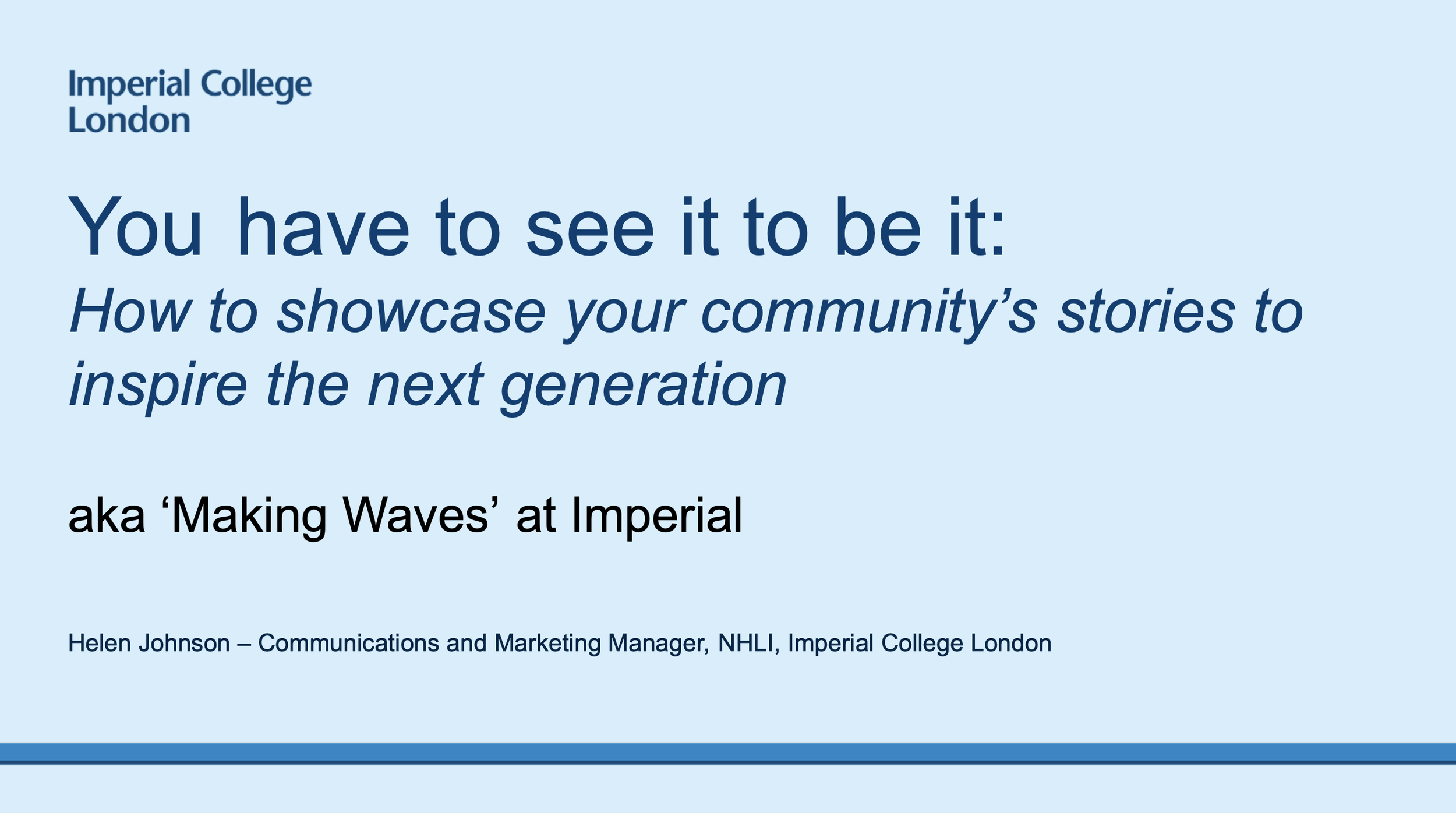 Imperial College London

You have to see it to be it:
How to showcase your community’s stories to inspire the next generation

aka ‘Making Waves’ at Imperial

Helen Johnson – Communications and Marketing Manager, NHLI, Imperial College London